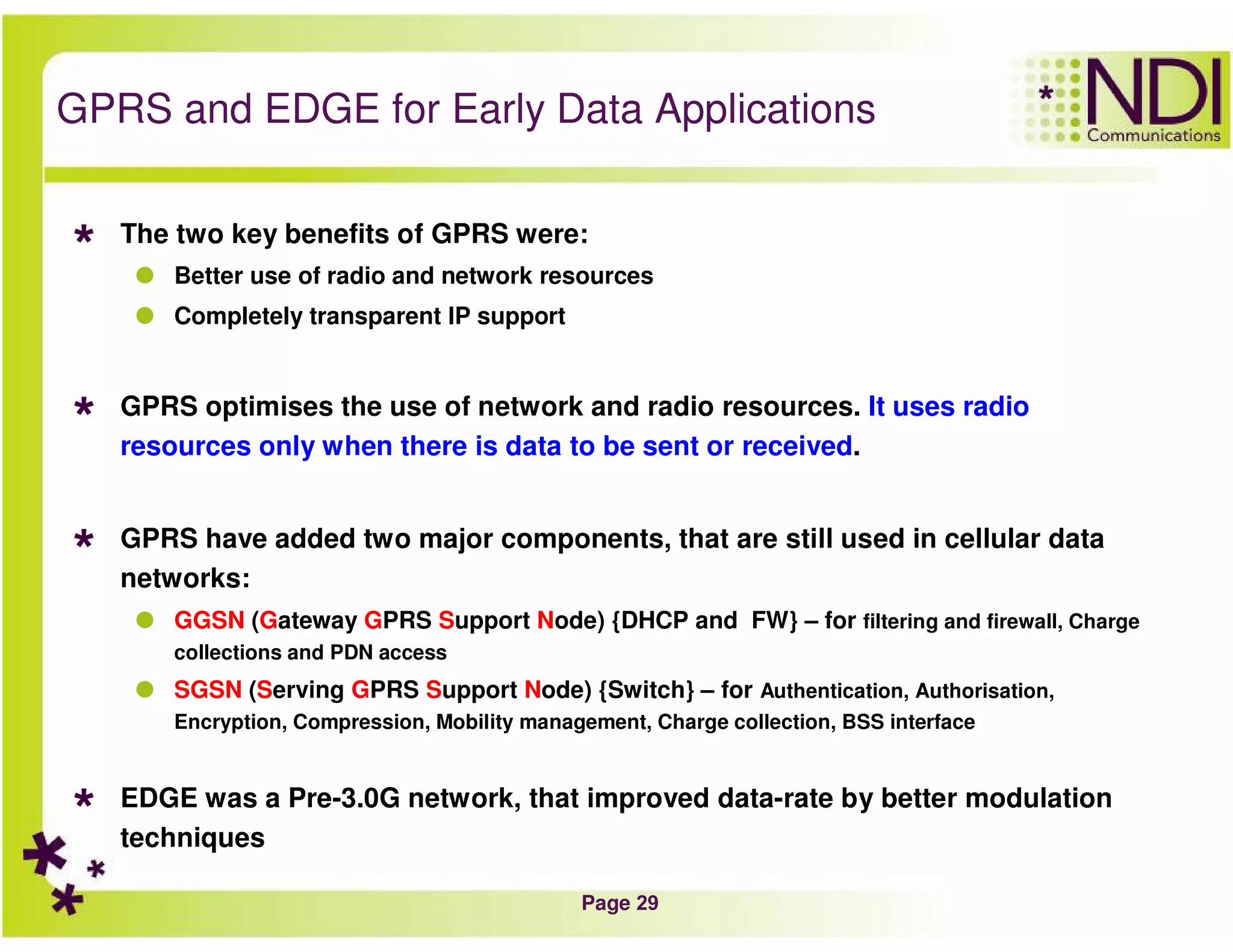 GPRS and EDGE for Early Data Applications

NDI
Communications

The two key benefits of GPRS were:

Better use of radio and network resources

Completely transparent IP support

GPRS optimises the use of network and radio resources. It uses radio resources only when there is data to be sent or received.

GPRS have added two major components, that are still used in cellular data networks:

GGSN (Gateway GPRS Support Node) {DHCP and FW} – for filtering and firewall, Charge collections and PDN access

SGSN (Serving GPRS Support Node) {Switch} – for Authentication, Authorisation, Encryption, Compression, Mobility management, Charge collection, BSS interface

EDGE was a Pre-3.0G network, that improved data-rate by better modulation techniques

Page 29